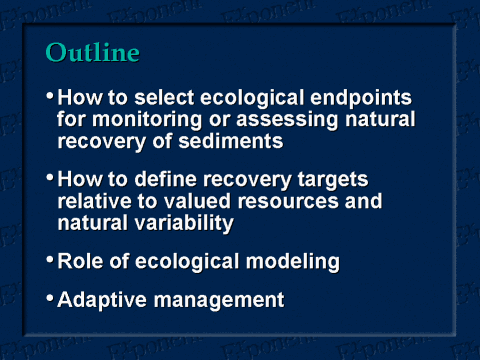 Outline

• How to select ecological endpoints for monitoring or assessing natural recovery of sediments

• How to define recovery targets relative to valued resources and natural variability

• Role of ecological modeling

• Adaptive management